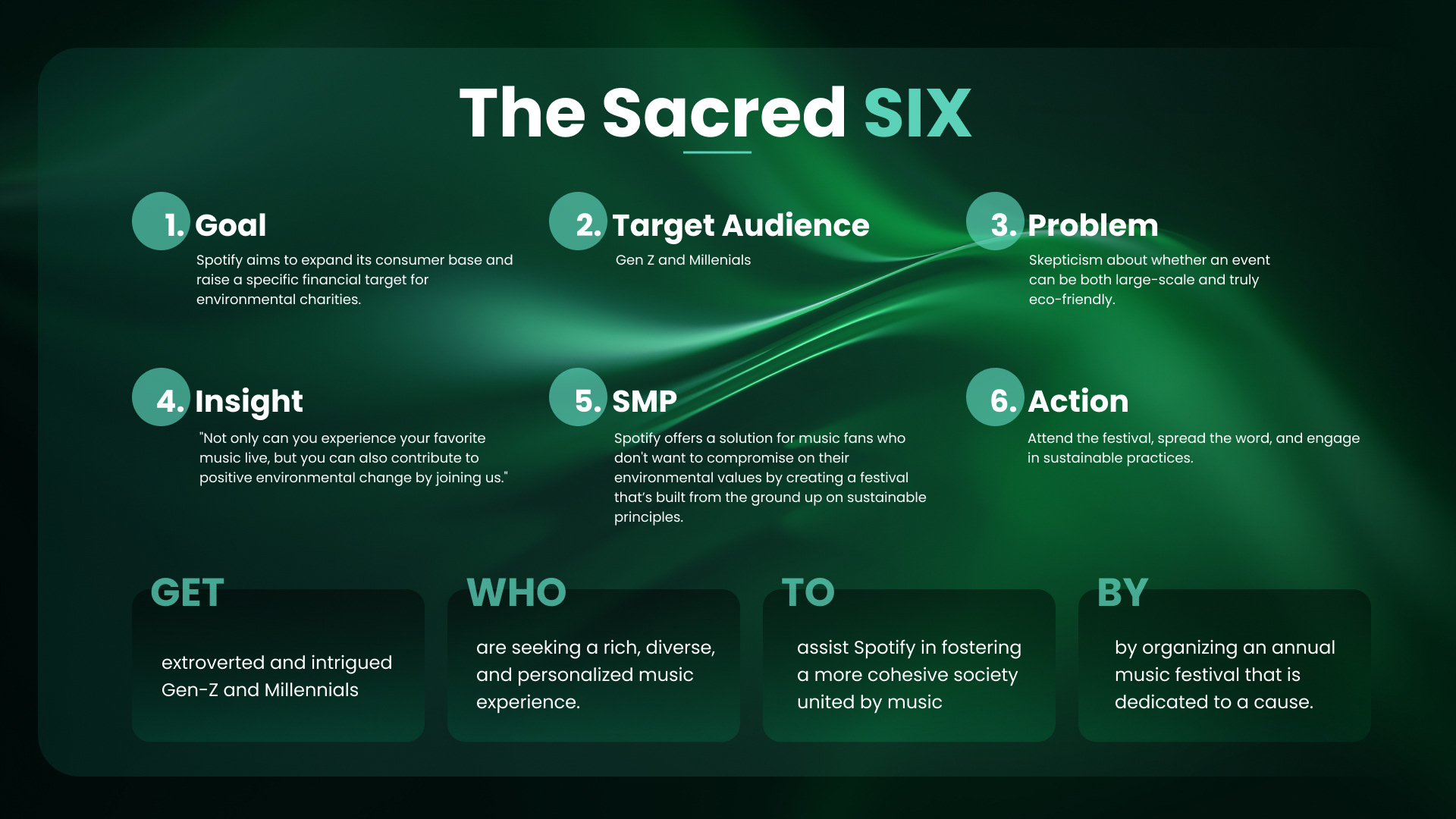 The Sacred SIX

1. Goal

Spotify aims to expand its consumer base and raise a specific financial target for environmental charities.

2. Target Audience

Gen Z and Millenials

3. Problem

Skepticism about whether an event can be both large-scale and truly eco-friendly.

4. Insight

"Not only can you experience your favorite music live, but you can also contribute to positive environmental change by joining us."

5. SMP

Spotify offers a solution for music fans who don't want to compromise on their environmental values by creating a festival that's built from the ground up on sustainable principles.

6. Action

Attend the festival, spread the word, and engage in sustainable practices.

GET

extroverted and intrigued Gen-Z and Millennials

WHO

are seeking a rich, diverse, and personalized music experience.

TO

assist Spotify in fostering a more cohesive society united by music

BY

by organizing an annual music festival that is dedicated to a cause.